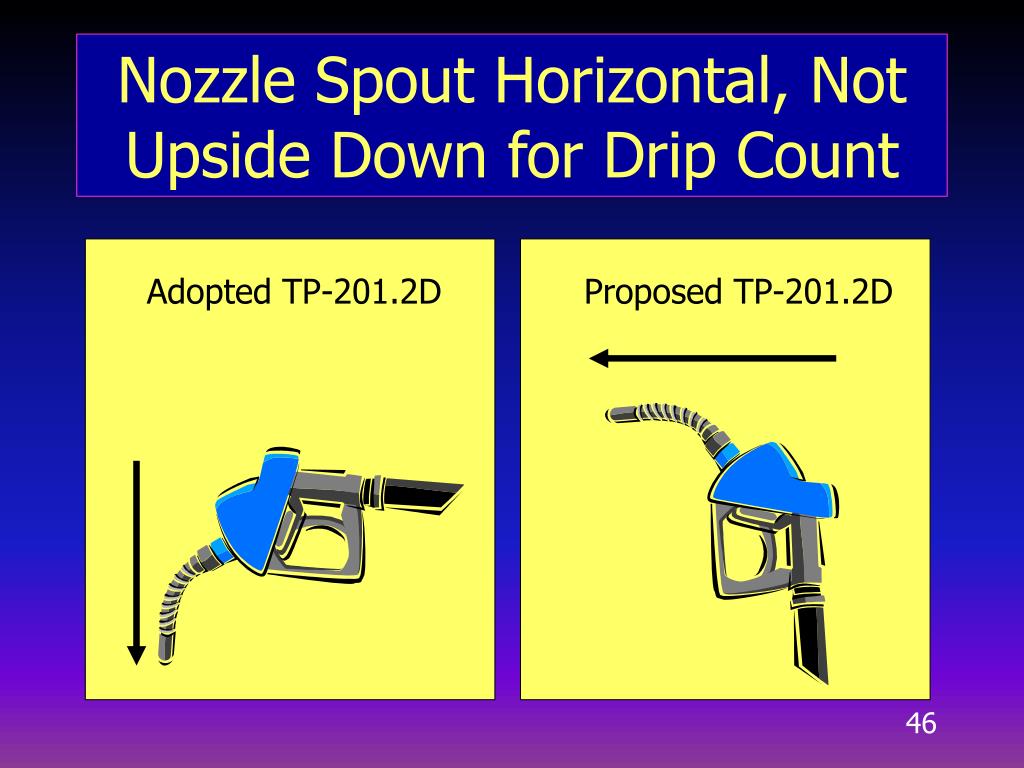 Nozzle Spout Horizontal, Not Upside Down for Drip Count

Adopted TP-201.2D

Proposed TP-201.2D

46